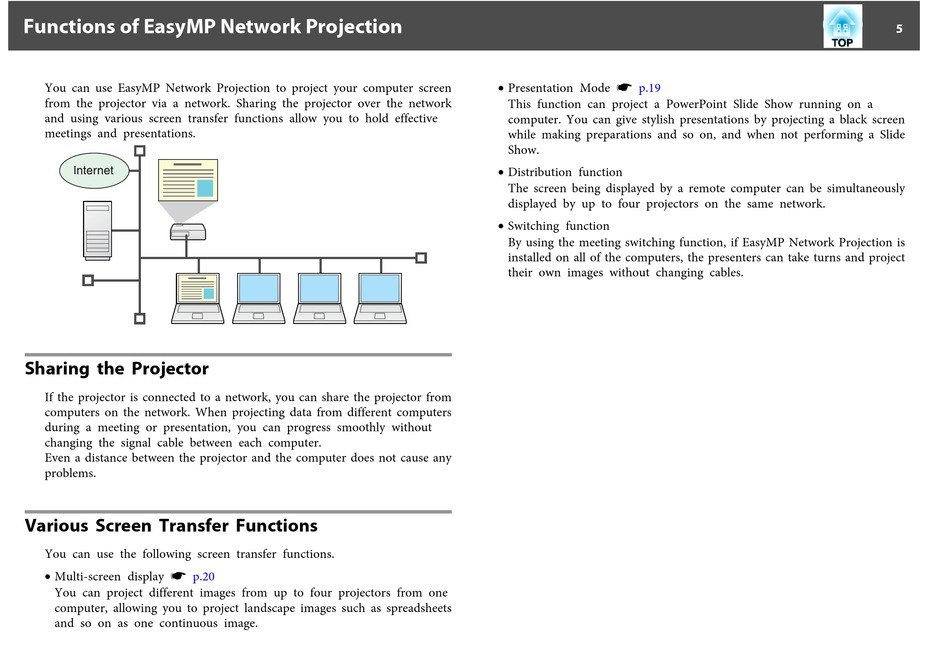 Functions of EasyMP Network Projection

TOP

5

You can use EasyMP Network Projection to project your computer screen from the projector via a network. Sharing the projector over the network and using various screen transfer functions allow you to hold effective meetings and presentations.

Internet

Sharing the Projector

If the projector is connected to a network, you can share the projector from computers on the network. When projecting data from different computers during a meeting or presentation, you can progress smoothly without changing the signal cable between each computer.
Even a distance between the projector and the computer does not cause any problems.

Various Screen Transfer Functions

You can use the following screen transfer functions.

• Multi-screen display ☛ p.20
You can project different images from up to four projectors from one computer, allowing you to project landscape images such as spreadsheets and so on as one continuous image.

• Presentation Mode ☛ p.19
This function can project a PowerPoint Slide Show running on a computer. You can give stylish presentations by projecting a black screen while making preparations and so on, and when not performing a Slide Show.

• Distribution function
The screen being displayed by a remote computer can be simultaneously displayed by up to four projectors on the same network.

• Switching function
By using the meeting switching function, if EasyMP Network Projection is installed on all of the computers, the presenters can take turns and project their own images without changing cables.